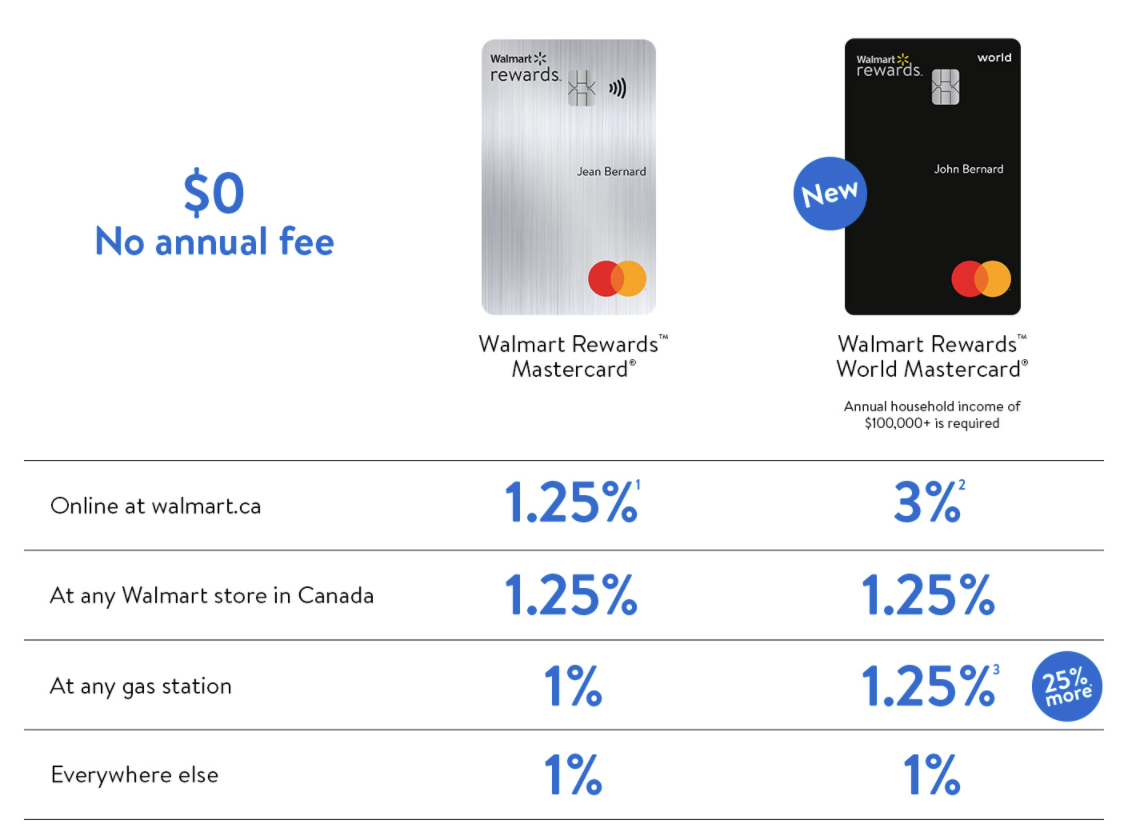 $0
No annual fee

Walmart rewards.
Jean Bernard

Walmart Rewards™ Mastercard®

New

Walmart rewards. world
John Bernard

Walmart Rewards™ World Mastercard®

Annual household income of $100,000+ is required

| | | |
|---|---|---|
| Online at walmart.ca | 1.25%$^1$ | 3%$^2$ |
| At any Walmart store in Canada | 1.25% | 1.25% |
| At any gas station | 1% | 1.25%$^3$ 25% more |
| Everywhere else | 1% | 1% |